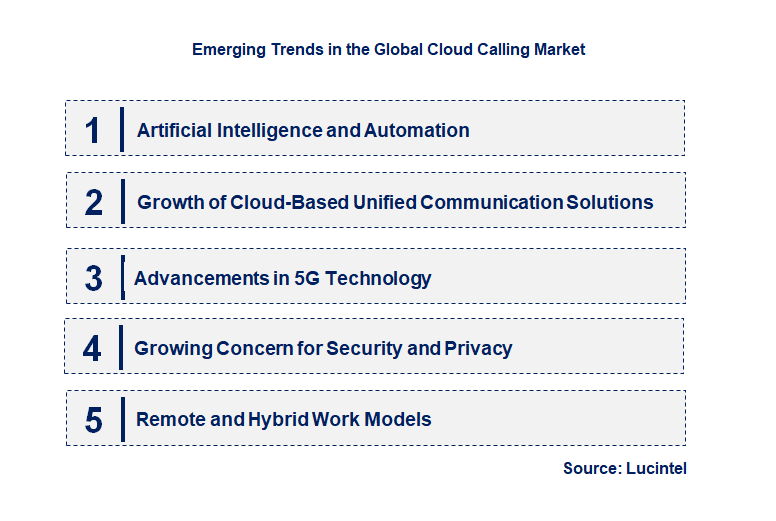 Emerging Trends in the Global Cloud Calling Market

1 Artificial Intelligence and Automation

2 Growth of Cloud-Based Unified Communication Solutions

3 Advancements in 5G Technology

4 Growing Concern for Security and Privacy

5 Remote and Hybrid Work Models

Source: Lucintel